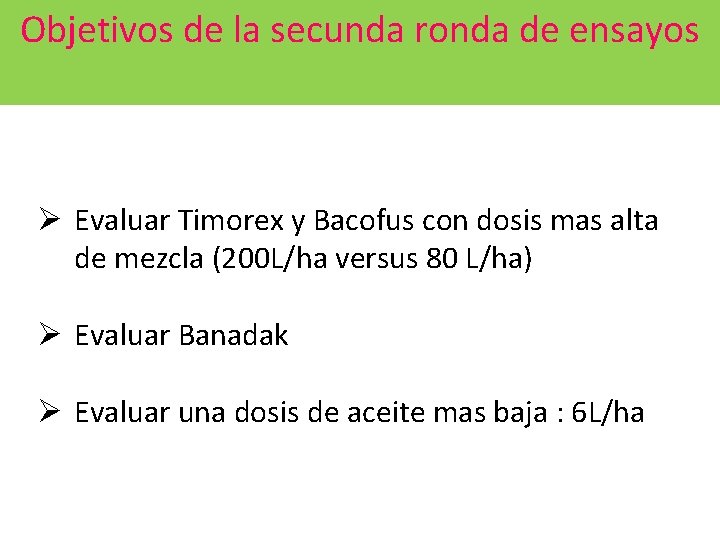 Objetivos de la secunda ronda de ensayos

➢ Evaluar Timorex y Bacofus con dosis mas alta de mezcla (200L/ha versus 80 L/ha)

➢ Evaluar Banadak

➢ Evaluar una dosis de aceite mas baja : 6L/ha